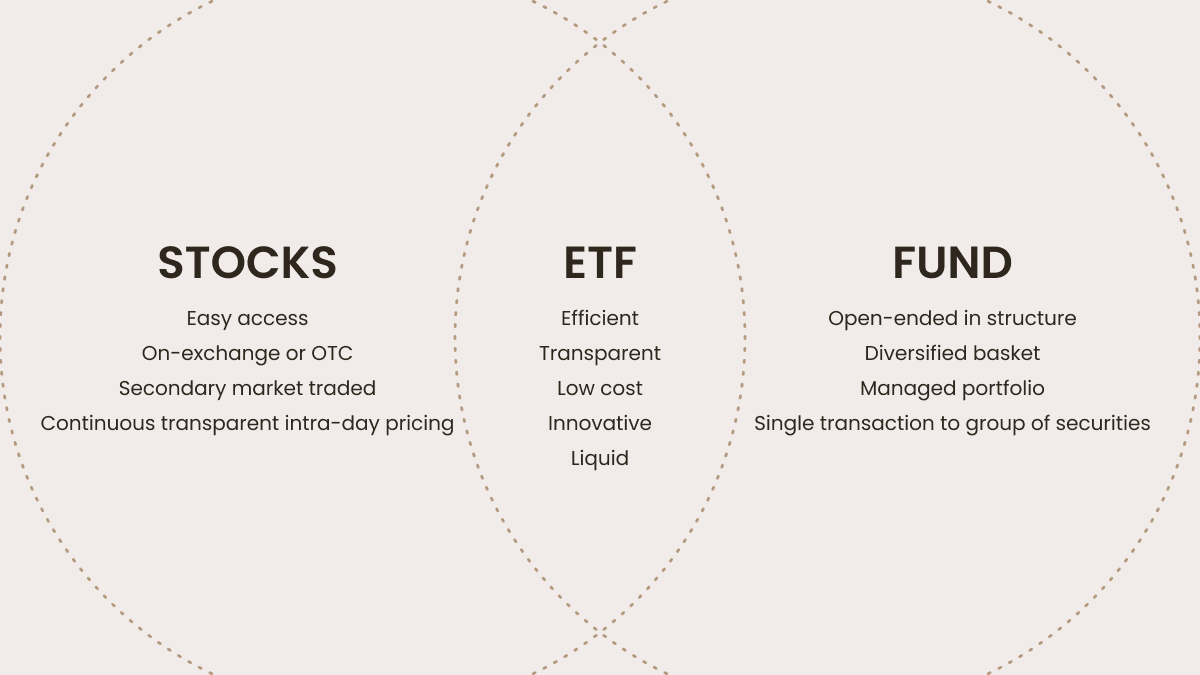 STOCKS

Easy access
On-exchange or OTC
Secondary market traded
Continuous transparent intra-day pricing

ETF

Efficient
Transparent
Low cost
Innovative
Liquid

FUND

Open-ended in structure
Diversified basket
Managed portfolio
Single transaction to group of securities